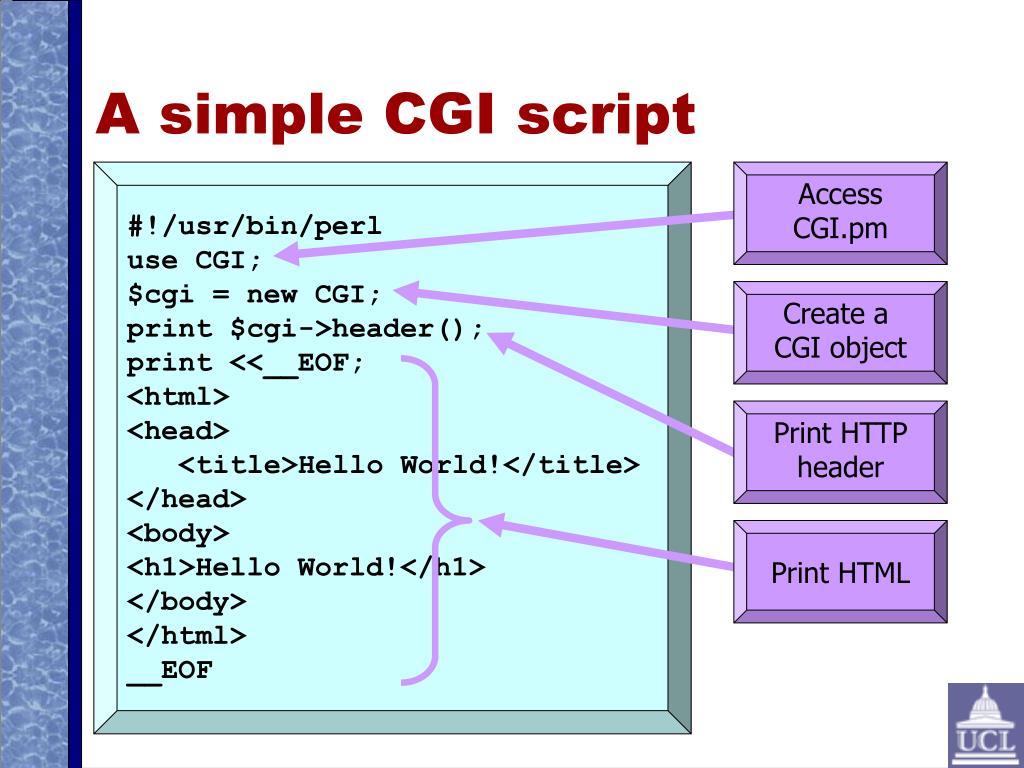 A simple CGI script

#!/usr/bin/perl
use CGI;
$cgi = new CGI;
print $cgi->header();
print <<__EOF;
<html>
<head>
<title>Hello World!</title>
</head>
<body>
<h1>Hello World!</h1>
</body>
</html>
__EOF

Access CGI.pm

Create a CGI object

Print HTTP header

Print HTML

UCL